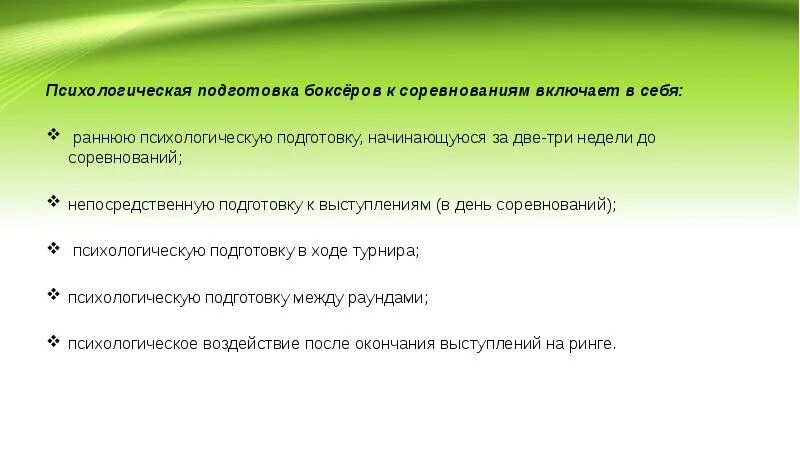 Психологическая подготовка боксёров к соревнованиям включает в себя:

❖ раннюю психологическую подготовку, начинающуюся за две-три недели до соревнований;

❖ непосредственную подготовку к выступлениям (в день соревнований);

❖ психологическую подготовку в ходе турнира;

❖ психологическую подготовку между раундами;

❖ психологическое воздействие после окончания выступлений на ринге.